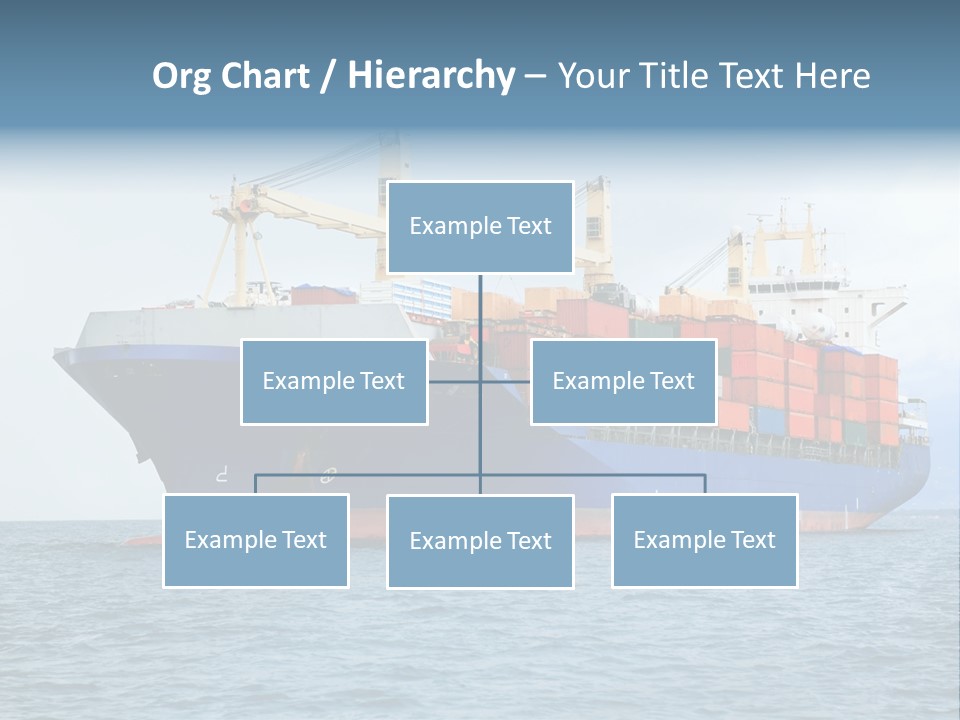 Org Chart / Hierarchy – Your Title Text Here

Example Text

Example Text

Example Text

Example Text

Example Text

Example Text